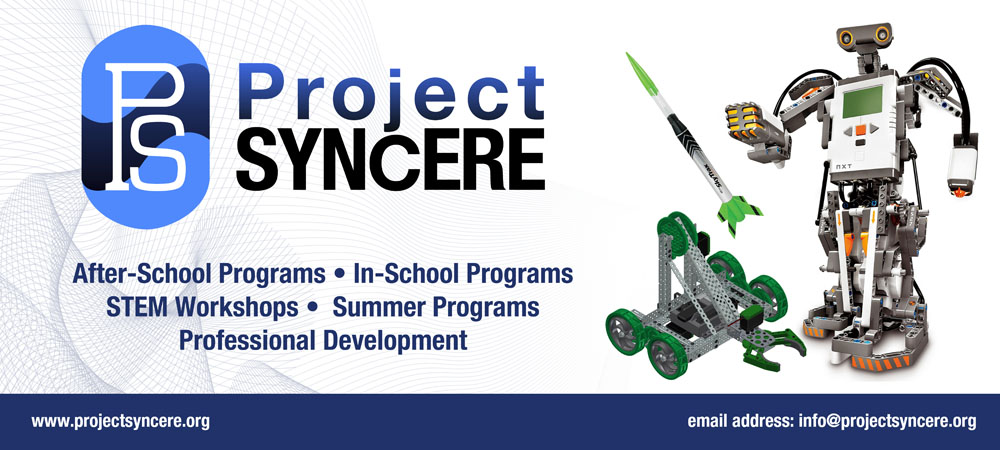 PS

Project
SYNCERE

After-School Programs • In-School Programs
STEM Workshops • Summer Programs
Professional Development

NXT

www.projectsyncere.org

email address: info@projectsyncere.org